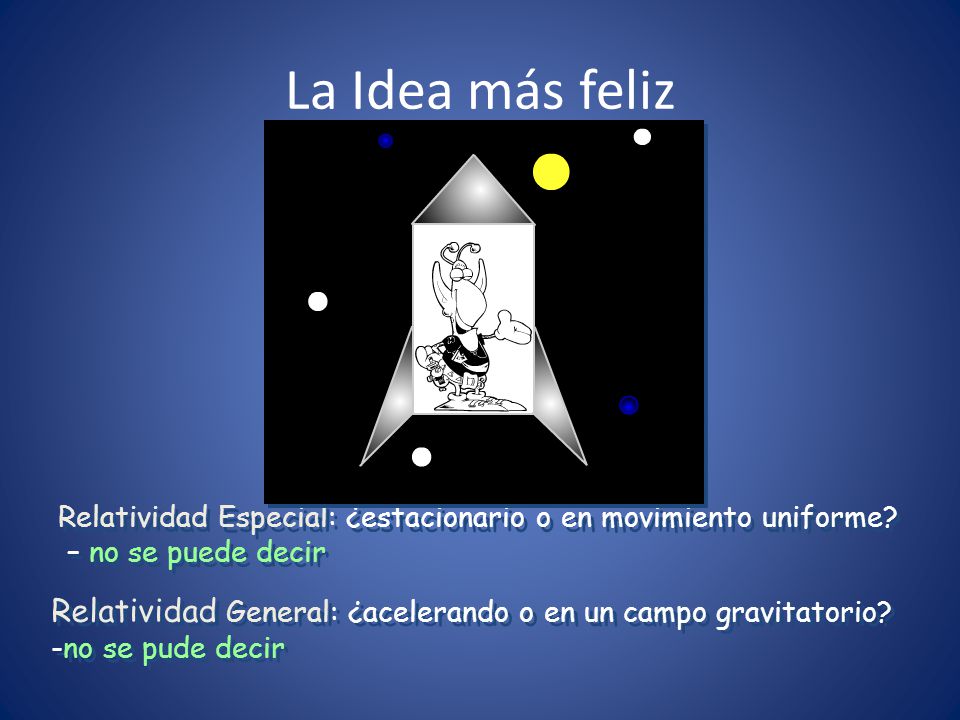 La Idea más feliz

Relatividad Especial: ¿estacionario o en movimiento uniforme?
– no se puede decir

Relatividad General: ¿acelerando o en un campo gravitatorio?
-no se pude decir